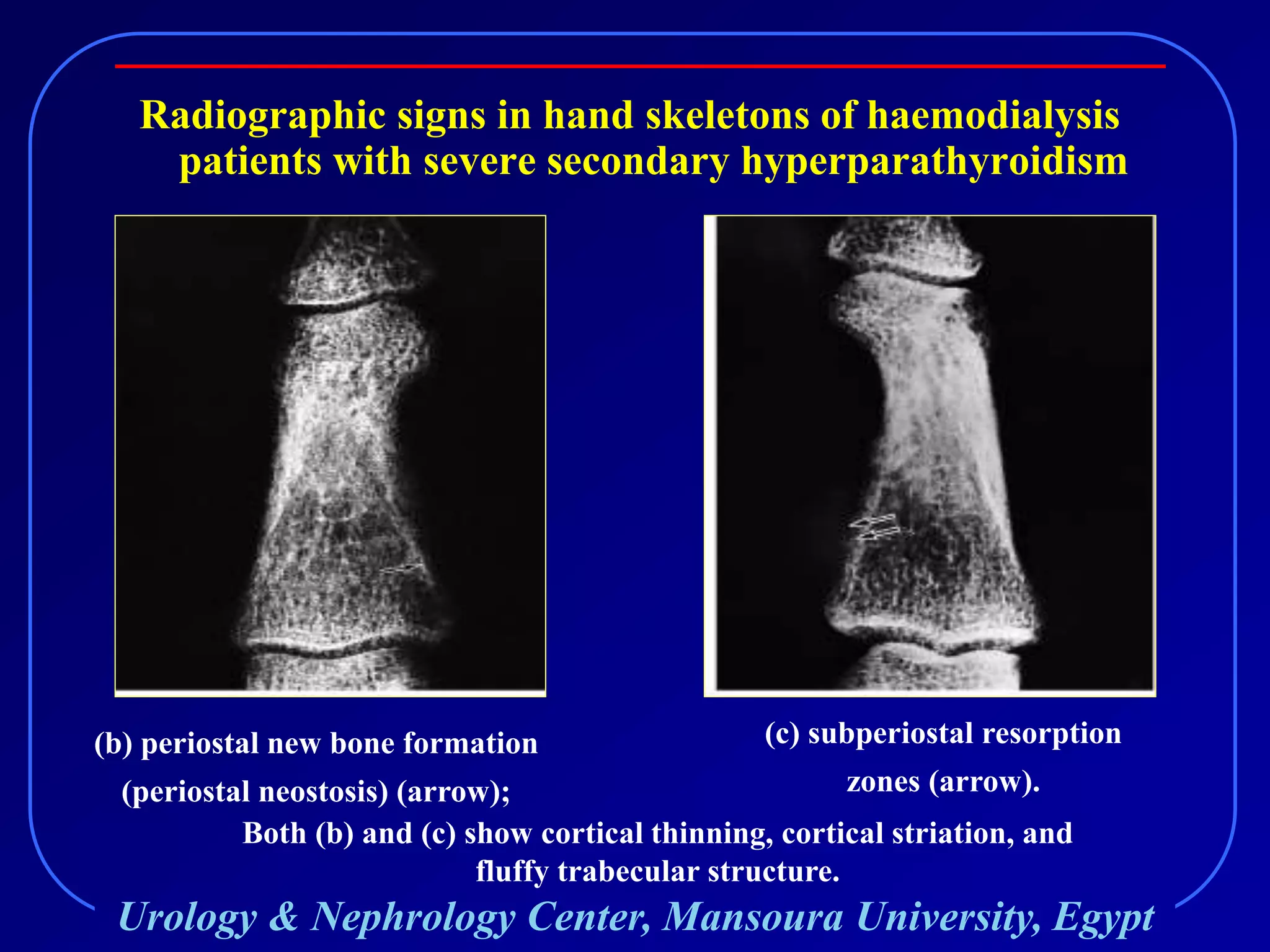 Radiographic signs in hand skeletons of haemodialysis patients with severe secondary hyperparathyroidism

(b) periostal new bone formation (periostal neostosis) (arrow);

(c) subperiostal resorption zones (arrow).

Both (b) and (c) show cortical thinning, cortical striation, and fluffy trabecular structure.

Urology & Nephrology Center, Mansoura University, Egypt